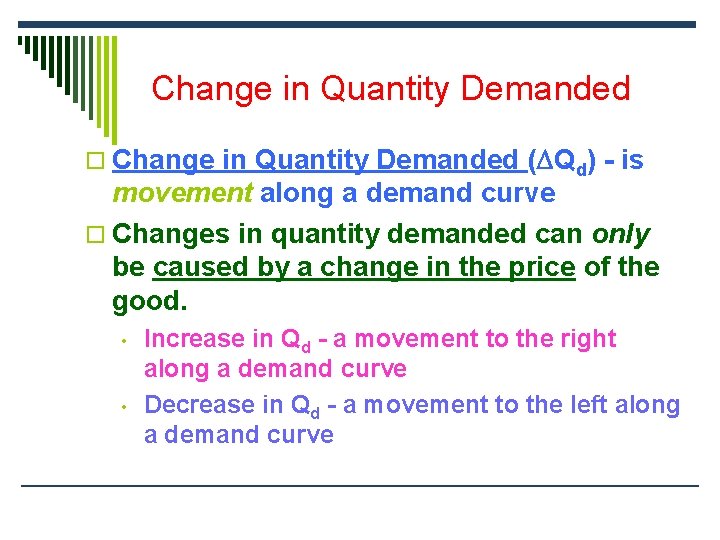 Change in Quantity Demanded

□ Change in Quantity Demanded ($\Delta Q_d$) - is movement along a demand curve

□ Changes in quantity demanded can only be caused by a change in the price of the good.

• Increase in $Q_d$ - a movement to the right along a demand curve

• Decrease in $Q_d$ - a movement to the left along a demand curve